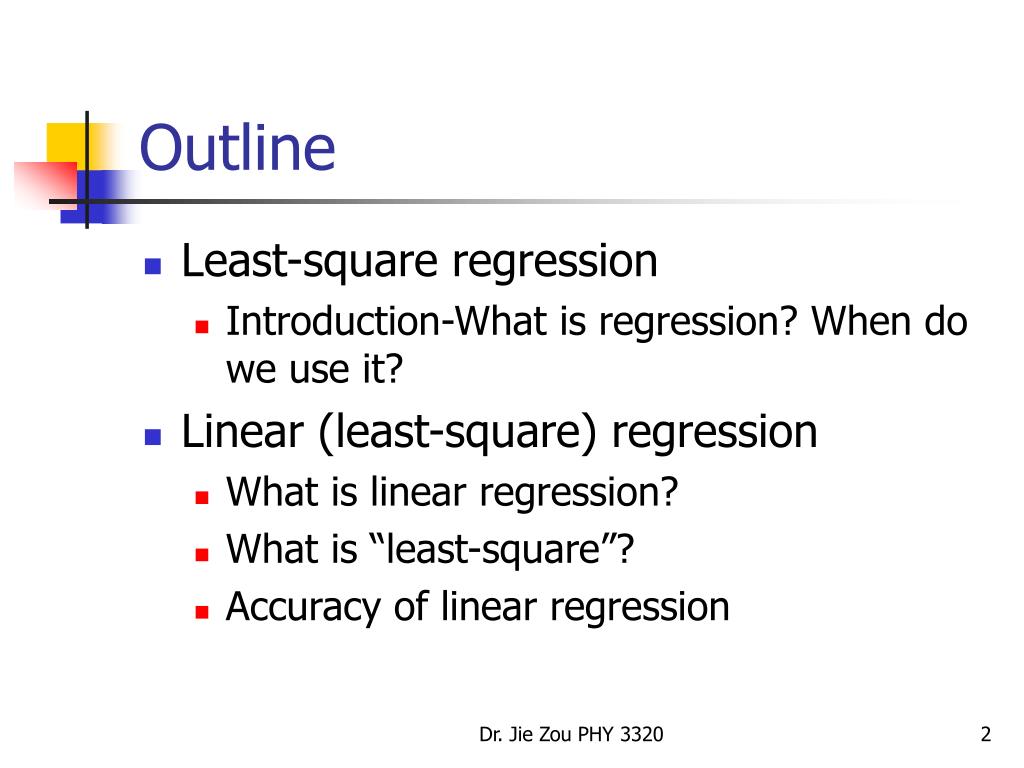 Outline

Least-square regression
Introduction-What is regression? When do we use it?
Linear (least-square) regression
What is linear regression?
What is “least-square”?
Accuracy of linear regression

Dr. Jie Zou PHY 3320

2